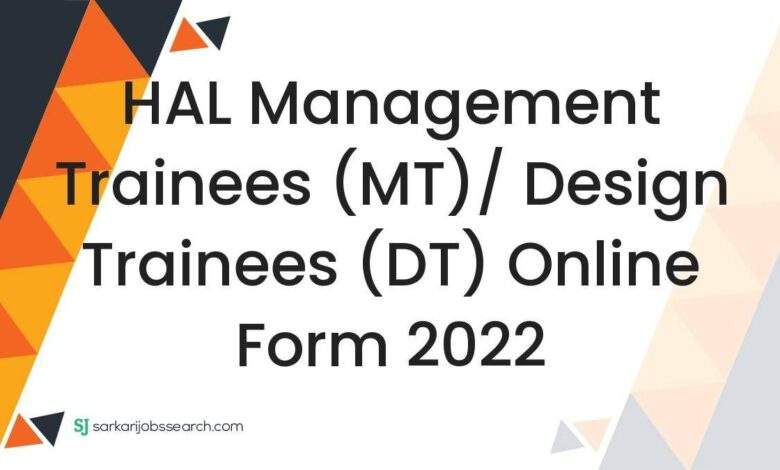 HAL Management Trainees (MT)/ Design Trainees (DT) Online Form 2022

SJ sarkarijobssearch.com